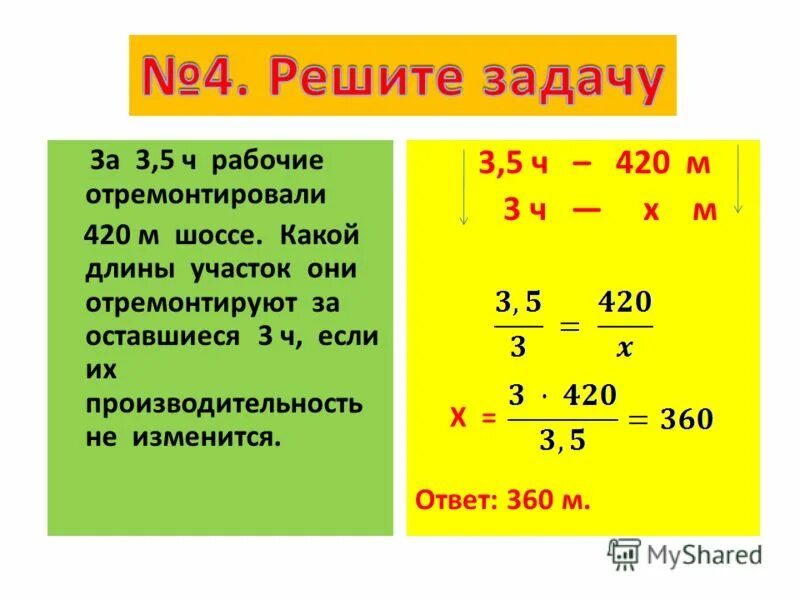 №4. Решите задачу

За 3,5 ч рабочие отремонтировали 420 м шоссе. Какой длины участок они отремонтируют за оставшиеся 3 ч, если их производительность не изменится.

3,5 ч – 420 м
3 ч — х м

$\frac{3,5}{3} = \frac{420}{x}$

Х = $\frac{3 \cdot 420}{3,5} = 360$

Ответ: 360 м.

MyShared